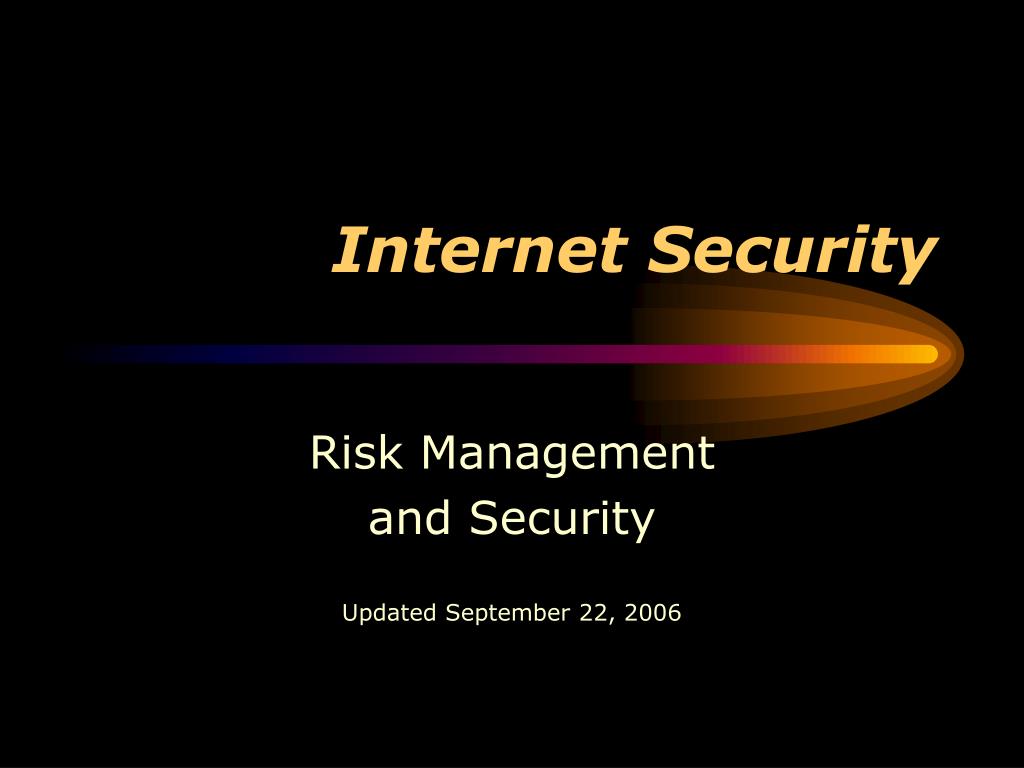 Internet Security

Risk Management
and Security

Updated September 22, 2006